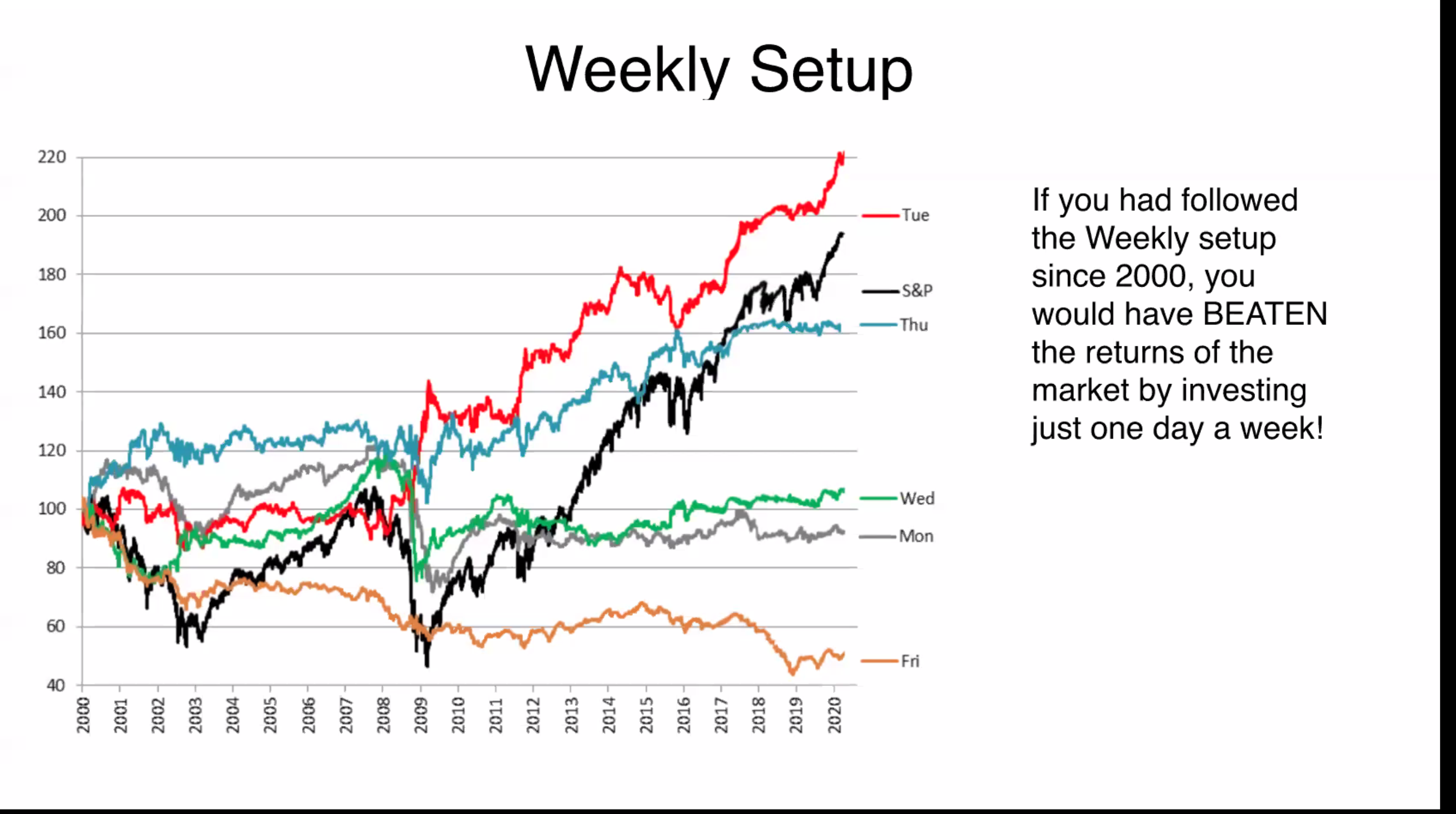 Weekly Setup

220
200
180
160
140
120
100
80
60
40

2000 2001 2002 2003 2004 2005 2006 2007 2008 2009 2010 2011 2012 2013 2014 2015 2016 2017 2018 2019 2020

Tue
S&P
Thu
Wed
Mon
Fri

If you had followed the Weekly setup since 2000, you would have BEATEN the returns of the market by investing just one day a week!